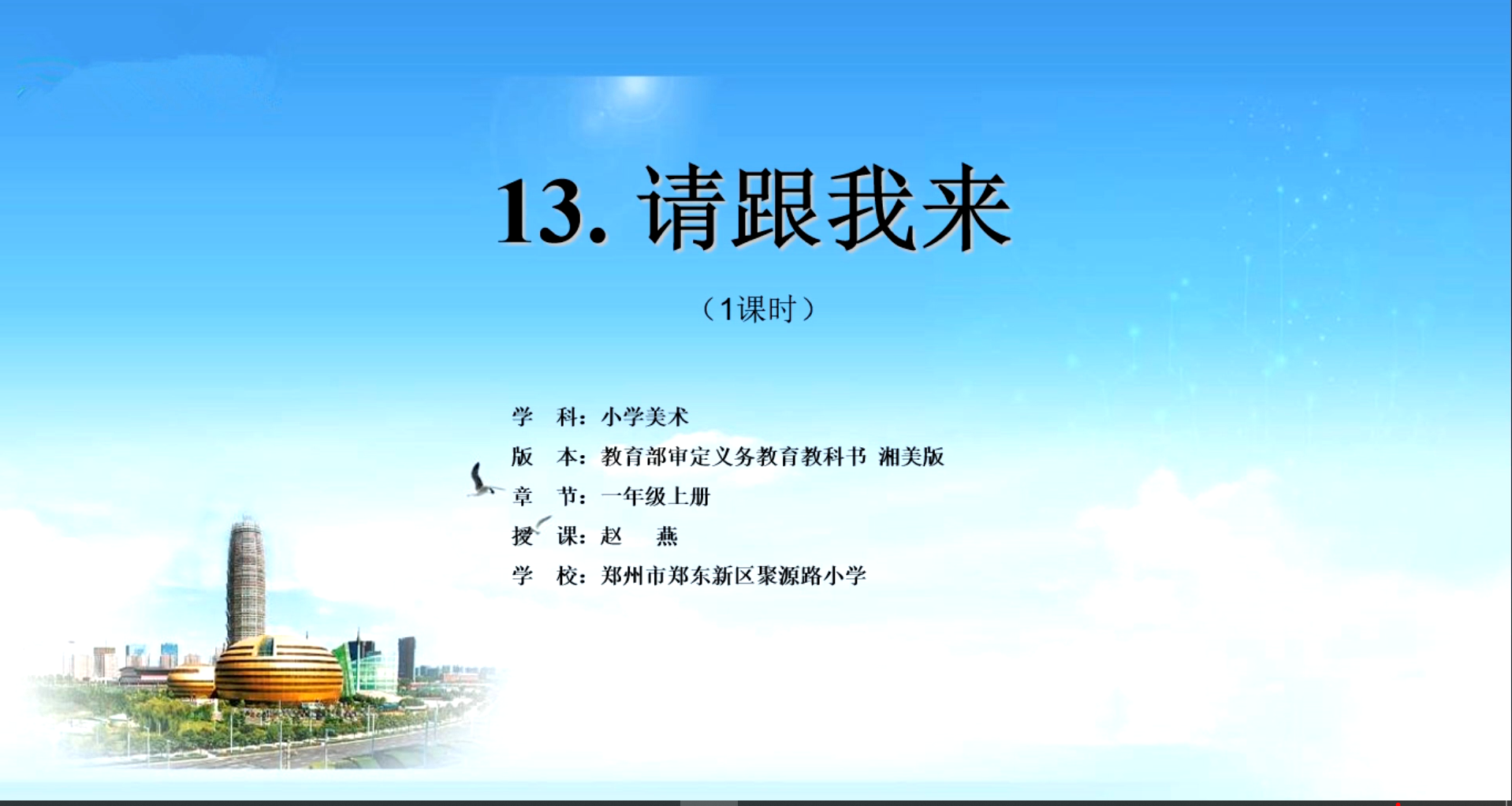 13. 请跟我来

（1课时）

学　科：小学美术
版　本：教育部审定义务教育教科书 湘美版
章　节：一年级上册
授　课：赵　燕
学　校：郑州市郑东新区聚源路小学